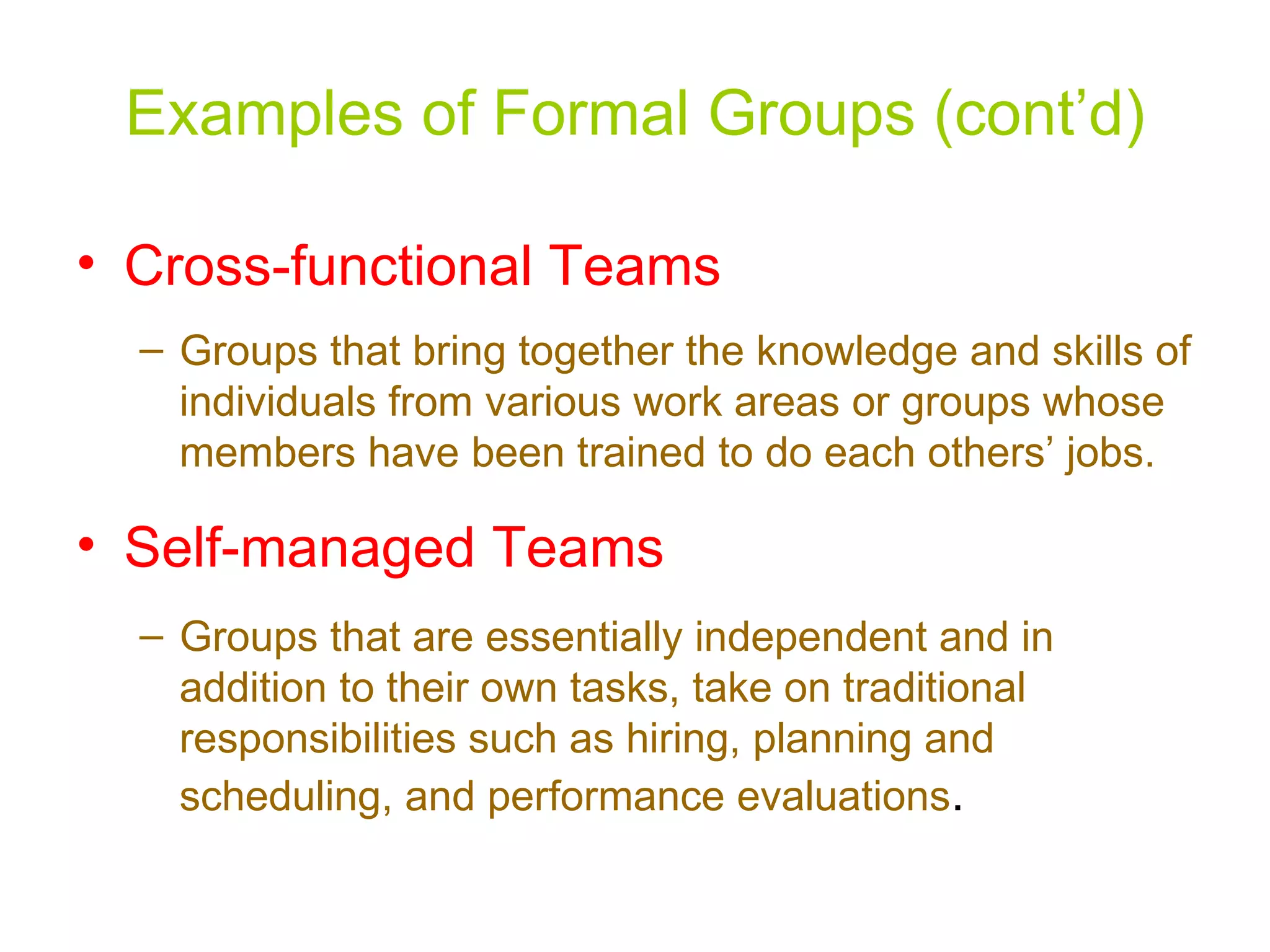 Examples of Formal Groups (cont’d)

• Cross-functional Teams

– Groups that bring together the knowledge and skills of individuals from various work areas or groups whose members have been trained to do each others’ jobs.

• Self-managed Teams

– Groups that are essentially independent and in addition to their own tasks, take on traditional responsibilities such as hiring, planning and scheduling, and performance evaluations.